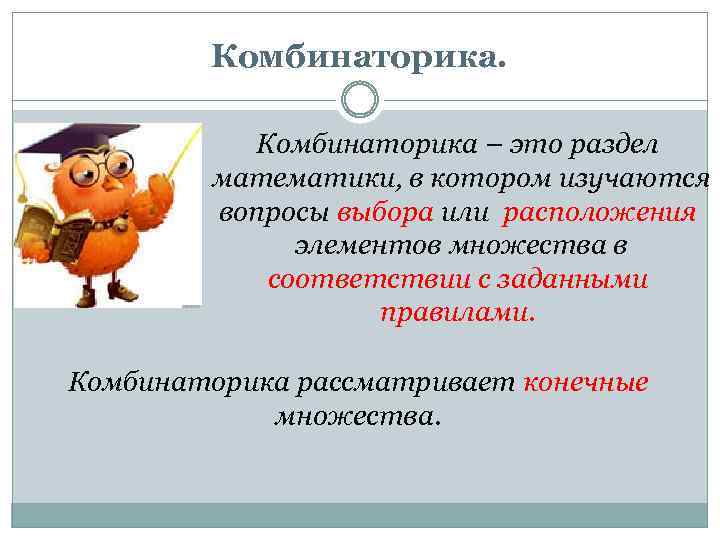 Комбинаторика.

Комбинаторика – это раздел математики, в котором изучаются вопросы выбора или расположения элементов множества в соответствии с заданными правилами.

Комбинаторика рассматривает конечные множества.